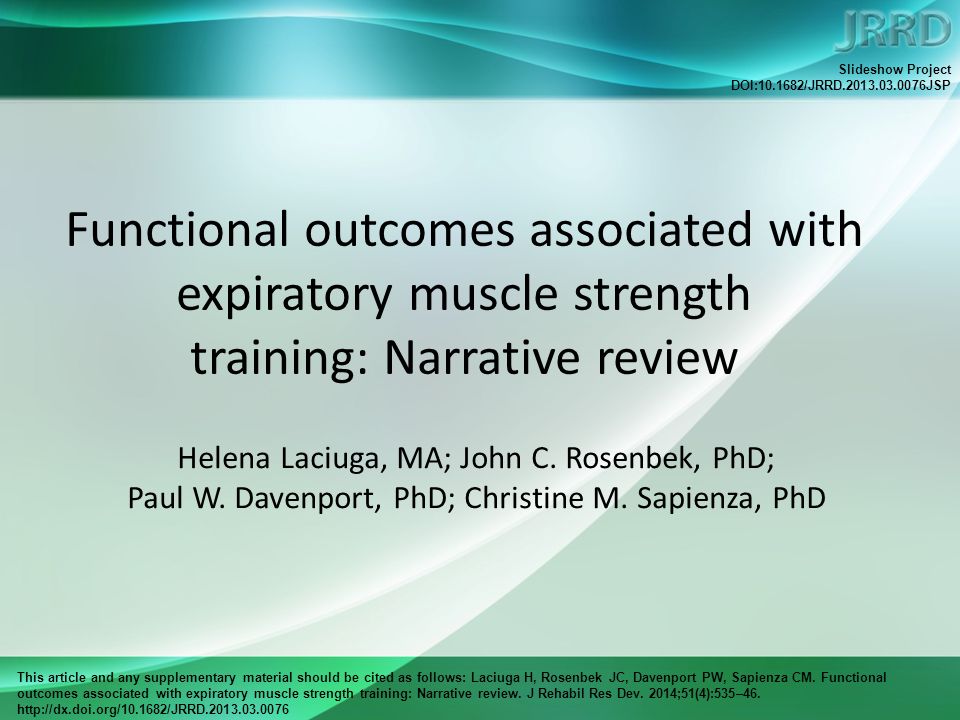 JRRD

Slideshow Project
DOI:10.1682/JRRD.2013.03.0076JSP

Functional outcomes associated with expiratory muscle strength training: Narrative review

Helena Laciuga, MA; John C. Rosenbek, PhD;
Paul W. Davenport, PhD; Christine M. Sapienza, PhD

This article and any supplementary material should be cited as follows: Laciuga H, Rosenbek JC, Davenport PW, Sapienza CM. Functional outcomes associated with expiratory muscle strength training: Narrative review. J Rehabil Res Dev. 2014;51(4):535–46.
http://dx.doi.org/10.1682/JRRD.2013.03.0076